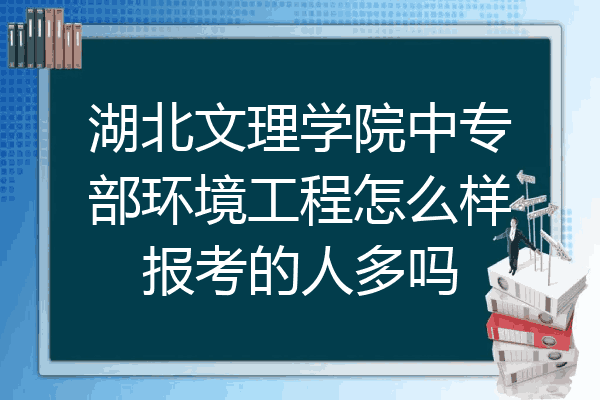 湖北文理学院中专部环境工程怎么样报考的人多吗